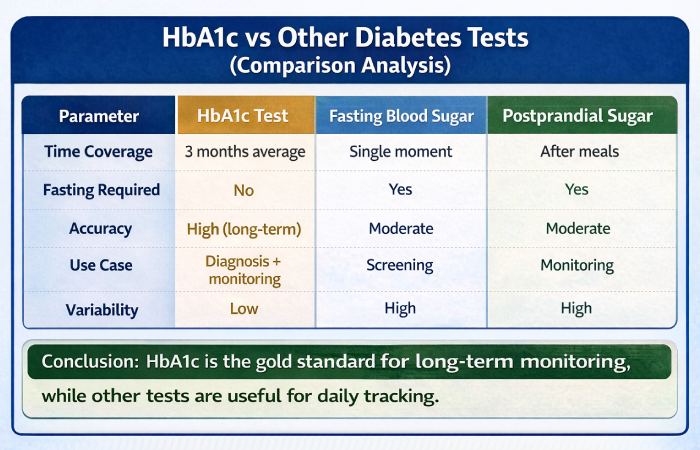 HbA1c vs Other Diabetes Tests
(Comparison Analysis)

| Parameter | HbA1c Test | Fasting Blood Sugar | Postprandial Sugar |
|---|---|---|---|
| Time Coverage | 3 months average | Single moment | After meals |
| Fasting Required | No | Yes | Yes |
| Accuracy | High (long-term) | Moderate | Moderate |
| Use Case | Diagnosis + monitoring | Screening | Monitoring |
| Variability | Low | High | High |

Conclusion: HbA1c is the gold standard for long-term monitoring, while other tests are useful for daily tracking.